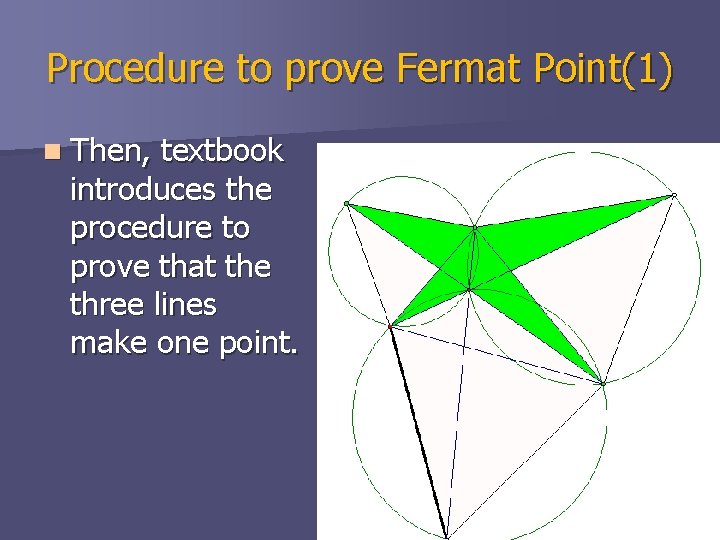 Procedure to prove Fermat Point(1)

Then, textbook introduces the procedure to prove that the three lines make one point.